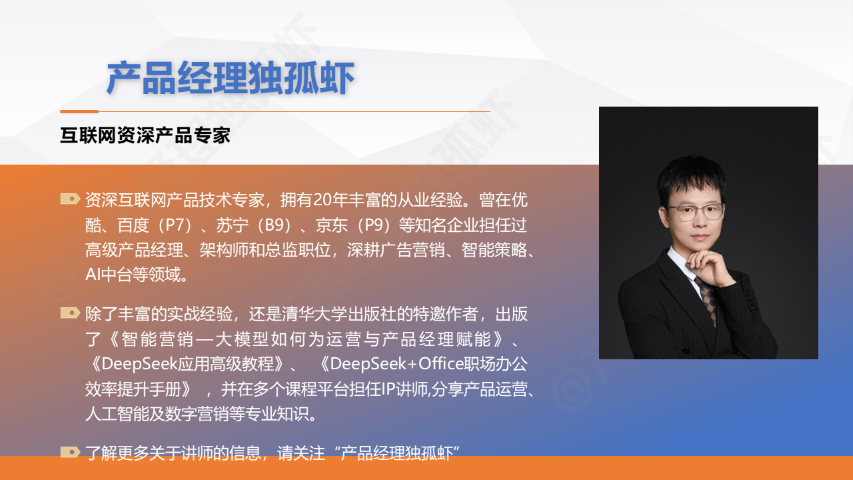 产品经理独孤虾

互联网资深产品专家

资深互联网产品技术专家，拥有20年丰富的从业经验。曾在优酷、百度（P7）、苏宁（B9）、京东（P9）等知名企业担任过高级产品经理、架构师和总监职位，深耕广告营销、智能策略、AI中台等领域。

除了丰富的实战经验，还是清华大学出版社的特邀作者，出版了《智能营销—大模型如何为运营与产品经理赋能》、《DeepSeek应用高级教程》、《DeepSeek+Office职场办公效率提升手册》，并在多个课程平台担任IP讲师,分享产品运营、人工智能及数字营销等专业知识。

了解更多关于讲师的信息，请关注“产品经理独孤虾”